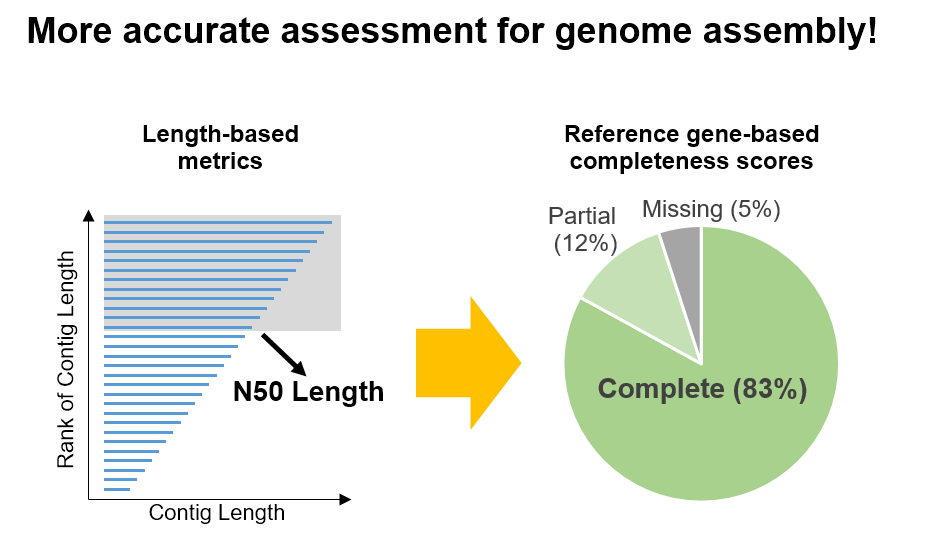 More accurate assessment for genome assembly!

Length-based metrics

Rank of Contig Length

N50 Length

Contig Length

Reference gene-based completeness scores

Partial (12%)

Missing (5%)

Complete (83%)